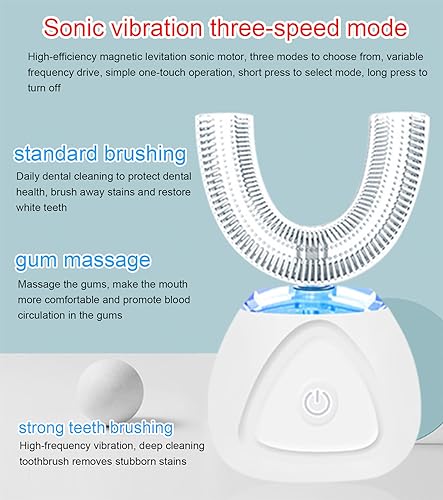 Sonic vibration three-speed mode

High-efficiency magnetic levitation sonic motor, three modes to choose from, variable frequency drive, simple one-touch operation, short press to select mode, long press to turn off

standard brushing

Daily dental cleaning to protect dental health, brush away stains and restore white teeth

gum massage

Massage the gums, make the mouth more comfortable and promote blood circulation in the gums

strong teeth brushing

High-frequency vibration, deep cleaning toothbrush removes stubborn stains